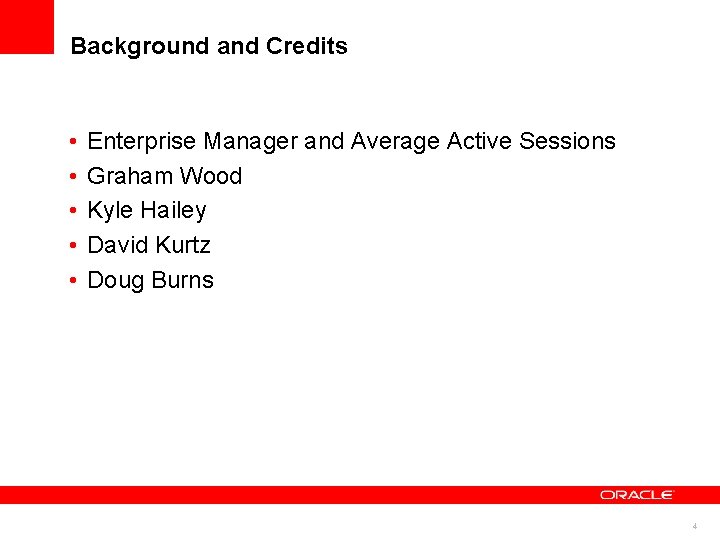 Background and Credits

• Enterprise Manager and Average Active Sessions
• Graham Wood
• Kyle Hailey
• David Kurtz
• Doug Burns

ORACLE

4